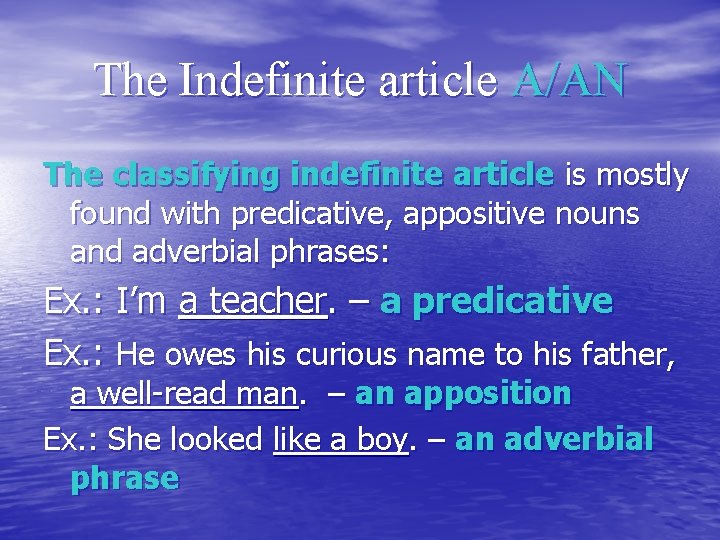 The Indefinite article A/AN

The classifying indefinite article is mostly found with predicative, appositive nouns and adverbial phrases:

Ex.: I'm a teacher. – a predicative

Ex.: He owes his curious name to his father, a well-read man. – an apposition

Ex.: She looked like a boy. – an adverbial phrase